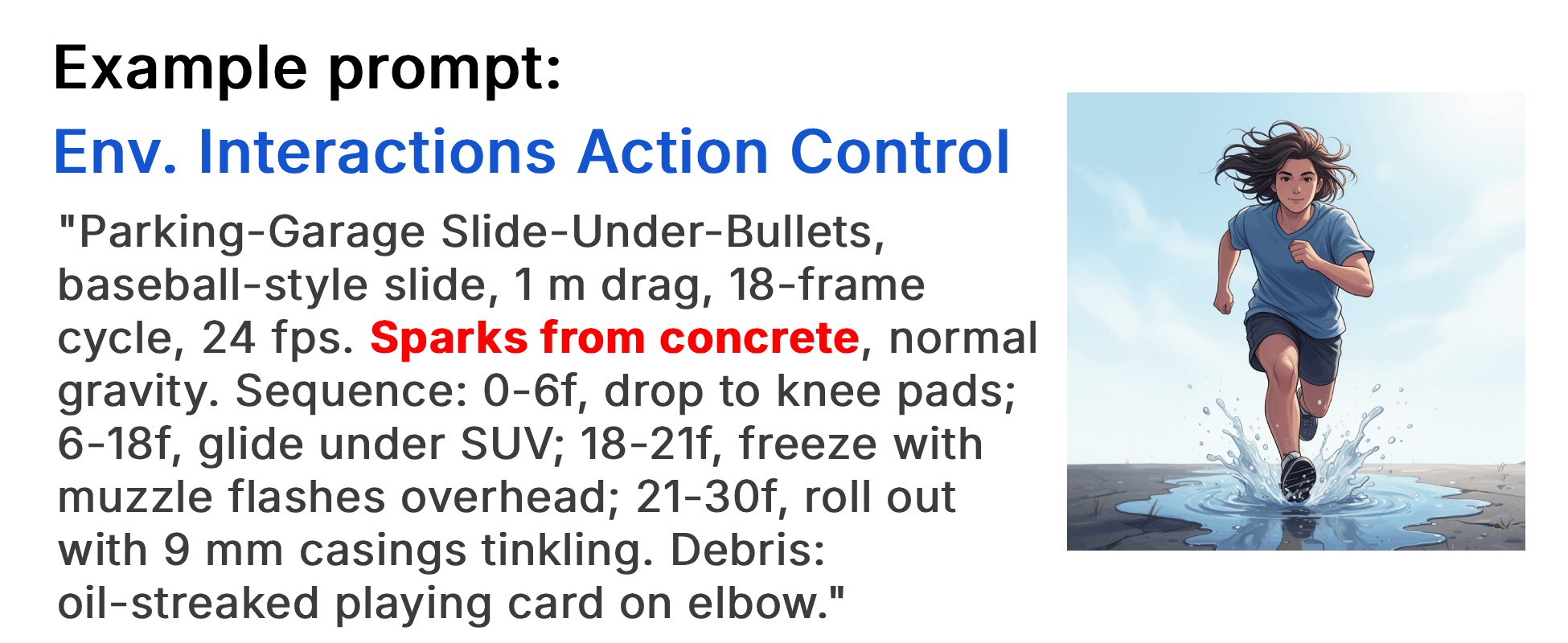 Example prompt:

Env. Interactions Action Control

"Parking-Garage Slide-Under-Bullets, baseball-style slide, 1 m drag, 18-frame cycle, 24 fps. Sparks from concrete, normal gravity. Sequence: 0-6f, drop to knee pads; 6-18f, glide under SUV; 18-21f, freeze with muzzle flashes overhead; 21-30f, roll out with 9 mm casings tinkling. Debris: oil-streaked playing card on elbow."